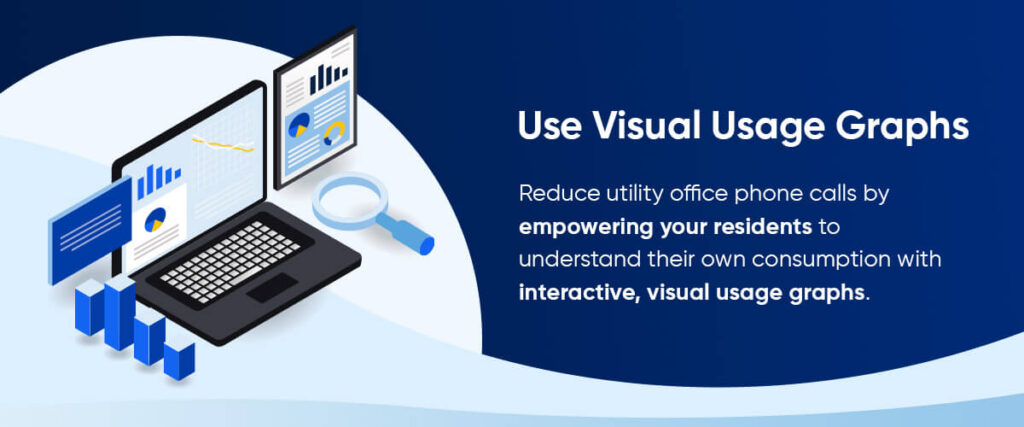 Use Visual Usage Graphs

Reduce utility office phone calls by empowering your residents to understand their own consumption with interactive, visual usage graphs.